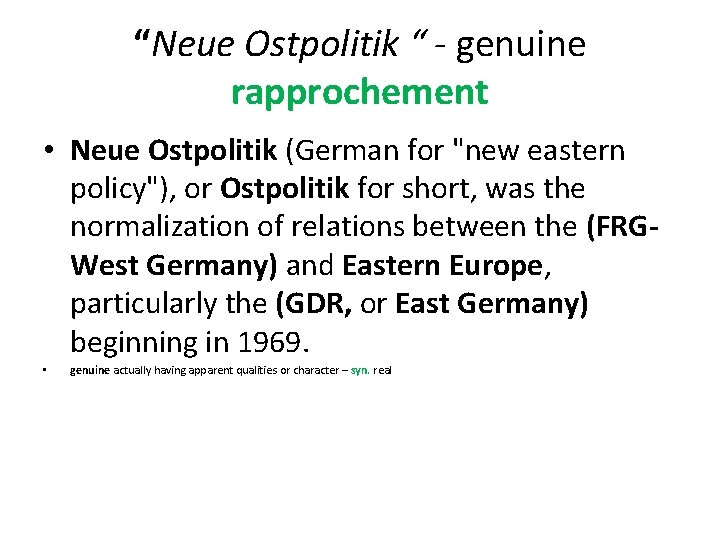 “Neue Ostpolitik “ - genuine rapprochement

• Neue Ostpolitik (German for "new eastern policy"), or Ostpolitik for short, was the normalization of relations between the (FRG-West Germany) and Eastern Europe, particularly the (GDR, or East Germany) beginning in 1969.

• genuine actually having apparent qualities or character – syn. real